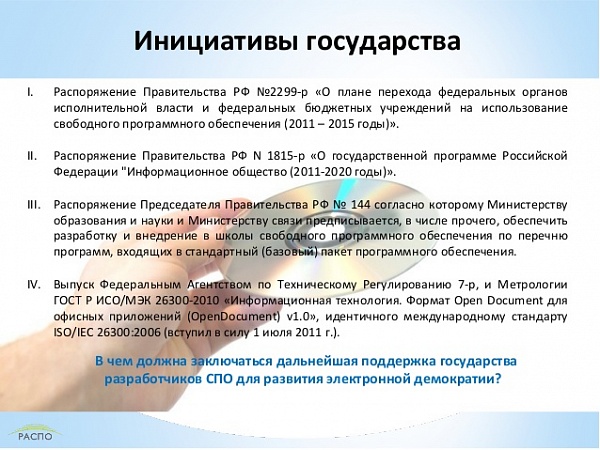 Инициативы государства

I. Распоряжение Правительства РФ №2299-р «О плане перехода федеральных органов исполнительной власти и федеральных бюджетных учреждений на использование свободного программного обеспечения (2011 – 2015 годы)».

II. Распоряжение Правительства РФ N 1815-р «О государственной программе Российской Федерации "Информационное общество (2011-2020 годы)».

III. Распоряжение Председателя Правительства РФ № 144 согласно которому Министерству образования и науки и Министерству связи предписывается, в числе прочего, обеспечить разработку и внедрение в школы свободного программного обеспечения по перечню программ, входящих в стандартный (базовый) пакет программного обеспечения.

IV. Выпуск Федеральным Агентством по Техническому Регулированию 7-р, и Метрологии ГОСТ Р ИСО/МЭК 26300-2010 «Информационная технология. Формат Open Document для офисных приложений (OpenDocument) v1.0», идентичного международному стандарту ISO/IEC 26300:2006 (вступил в силу 1 июля 2011 г.).

В чем должна заключаться дальнейшая поддержка государства разработчиков СПО для развития электронной демократии?

РАСПО